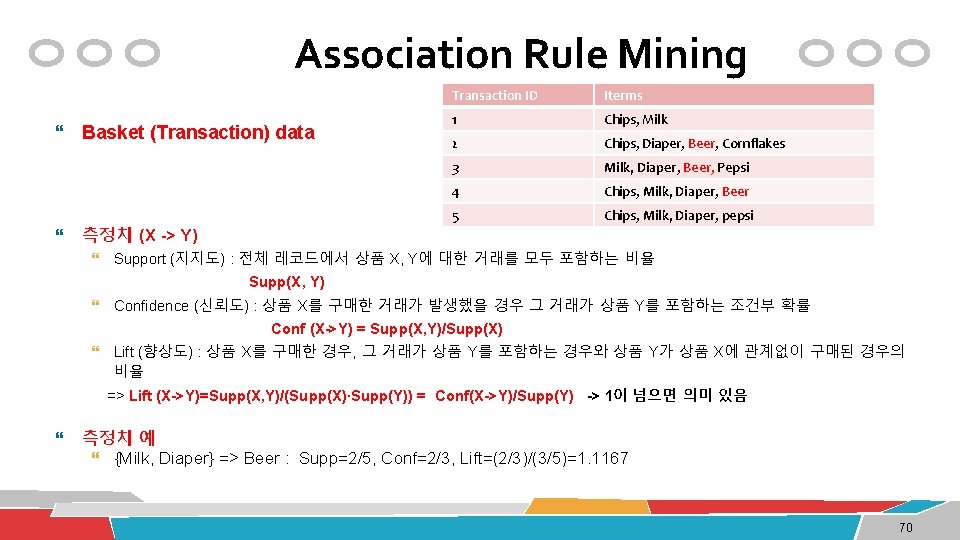 Association Rule Mining

Basket (Transaction) data

| Transaction ID | Iterms |
|---|---|
| 1 | Chips, Milk |
| 2 | Chips, Diaper, Beer, Cornflakes |
| 3 | Milk, Diaper, Beer, Pepsi |
| 4 | Chips, Milk, Diaper, Beer |
| 5 | Chips, Milk, Diaper, pepsi |

측정치 (X -> Y)

Support (지지도) : 전체 레코드에서 상품 X, Y에 대한 거래를 모두 포함하는 비율

Supp(X, Y)

Confidence (신뢰도) : 상품 X를 구매한 거래가 발생했을 경우 그 거래가 상품 Y를 포함하는 조건부 확률

Conf (X->Y) = Supp(X,Y)/Supp(X)

Lift (향상도) : 상품 X를 구매한 경우, 그 거래가 상품 Y를 포함하는 경우와 상품 Y가 상품 X에 관계없이 구매된 경우의 비율

=> Lift (X->Y)=Supp(X,Y)/(Supp(X)·Supp(Y)) = Conf(X->Y)/Supp(Y) -> 1이 넘으면 의미 있음

측정치 예

{Milk, Diaper} => Beer : Supp=2/5, Conf=2/3, Lift=(2/3)/(3/5)=1.1167

70